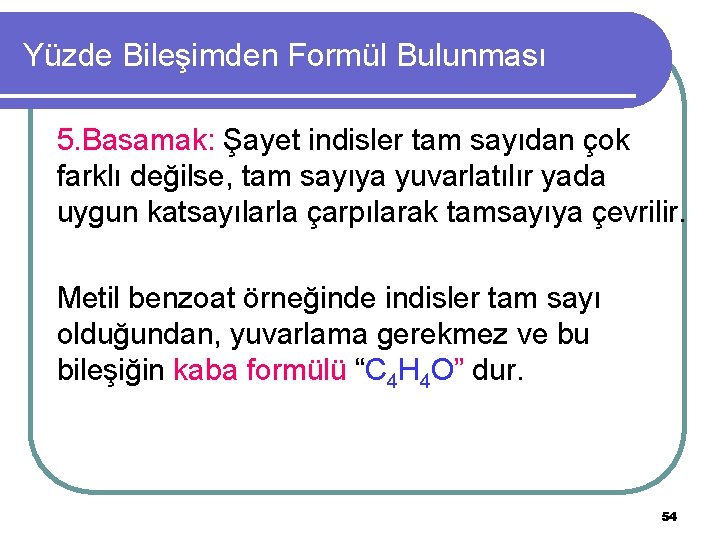 Yüzde Bileşimden Formül Bulunması

5.Basamak: Şayet indisler tam sayıdan çok farklı değilse, tam sayıya yuvarlatılır yada uygun katsayılarla çarpılarak tamsayıya çevrilir.

Metil benzoat örneğinde indisler tam sayı olduğundan, yuvarlama gerekmez ve bu bileşiğin kaba formülü “$C_4H_4O$” dur.

54